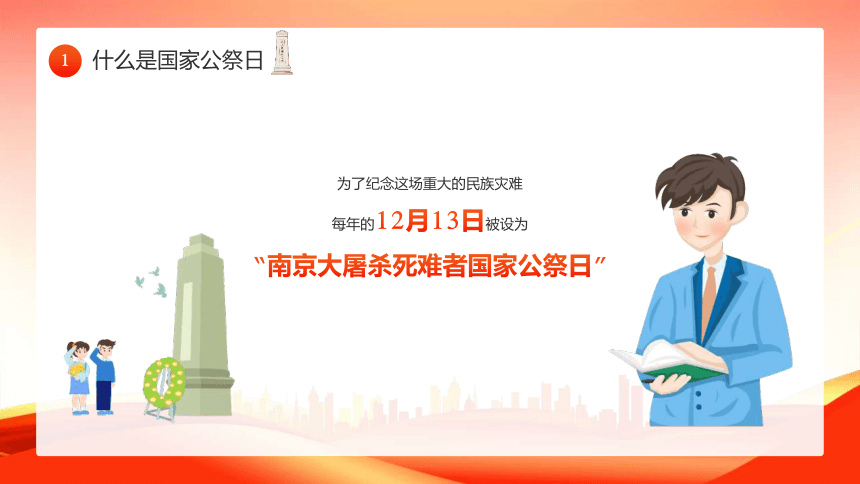 1 什么是国家公祭日

为了纪念这场重大的民族灾难

每年的12月13日被设为

"南京大屠杀死难者国家公祭日"